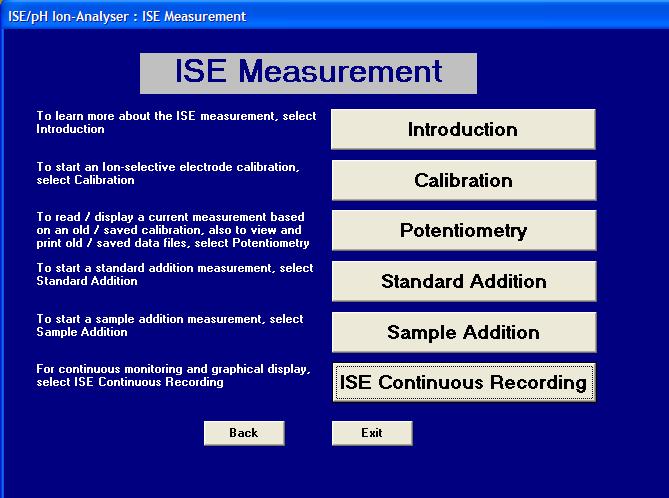 ISE/pH Ion-Analyser : ISE Measurement

ISE Measurement

To learn more about the ISE measurement, select Introduction

Introduction

To start an Ion-selective electrode calibration, select Calibration

Calibration

To read / display a current measurement based on an old / saved calibration, also to view and print old / saved data files, select Potentiometry

Potentiometry

To start a standard addition measurement, select Standard Addition

Standard Addition

To start a sample addition measurement, select Sample Addition

Sample Addition

For continuous monitoring and graphical display, select ISE Continuous Recording

ISE Continuous Recording

Back

Exit